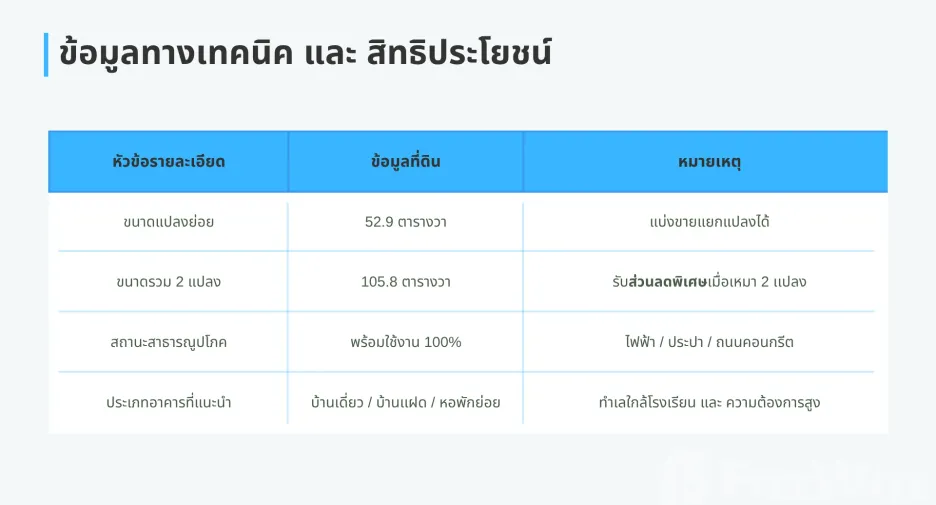 ข้อมูลทางเทคนิค และ สิทธิประโยชน์

| หัวข้อรายละเอียด | ข้อมูลที่ดิน | หมายเหตุ |
|---|---|---|
| ขนาดแปลงย่อย | 52.9 ตารางวา | แบ่งขายแยกแปลงได้ |
| ขนาดรวม 2 แปลง | 105.8 ตารางวา | รับส่วนลดพิเศษเมื่อเหมา 2 แปลง |
| สถานะสาธารณูปโภค | พร้อมใช้งาน 100% | ไฟฟ้า / ประปา / ถนนคอนกรีต |
| ประเภทอาคารที่แนะนำ | บ้านเดี่ยว / บ้านแฝด / หอพักย่อย | ทำเลใกล้โรงเรียน และ ความต้องการสูง |